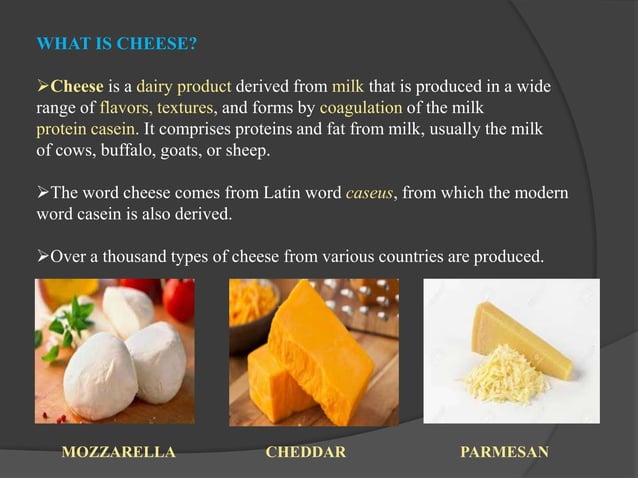 WHAT IS CHEESE?

➢Cheese is a dairy product derived from milk that is produced in a wide range of flavors, textures, and forms by coagulation of the milk protein casein. It comprises proteins and fat from milk, usually the milk of cows, buffalo, goats, or sheep.

➢The word cheese comes from Latin word caseus, from which the modern word casein is also derived.

➢Over a thousand types of cheese from various countries are produced.

MOZZARELLA

CHEDDAR

PARMESAN